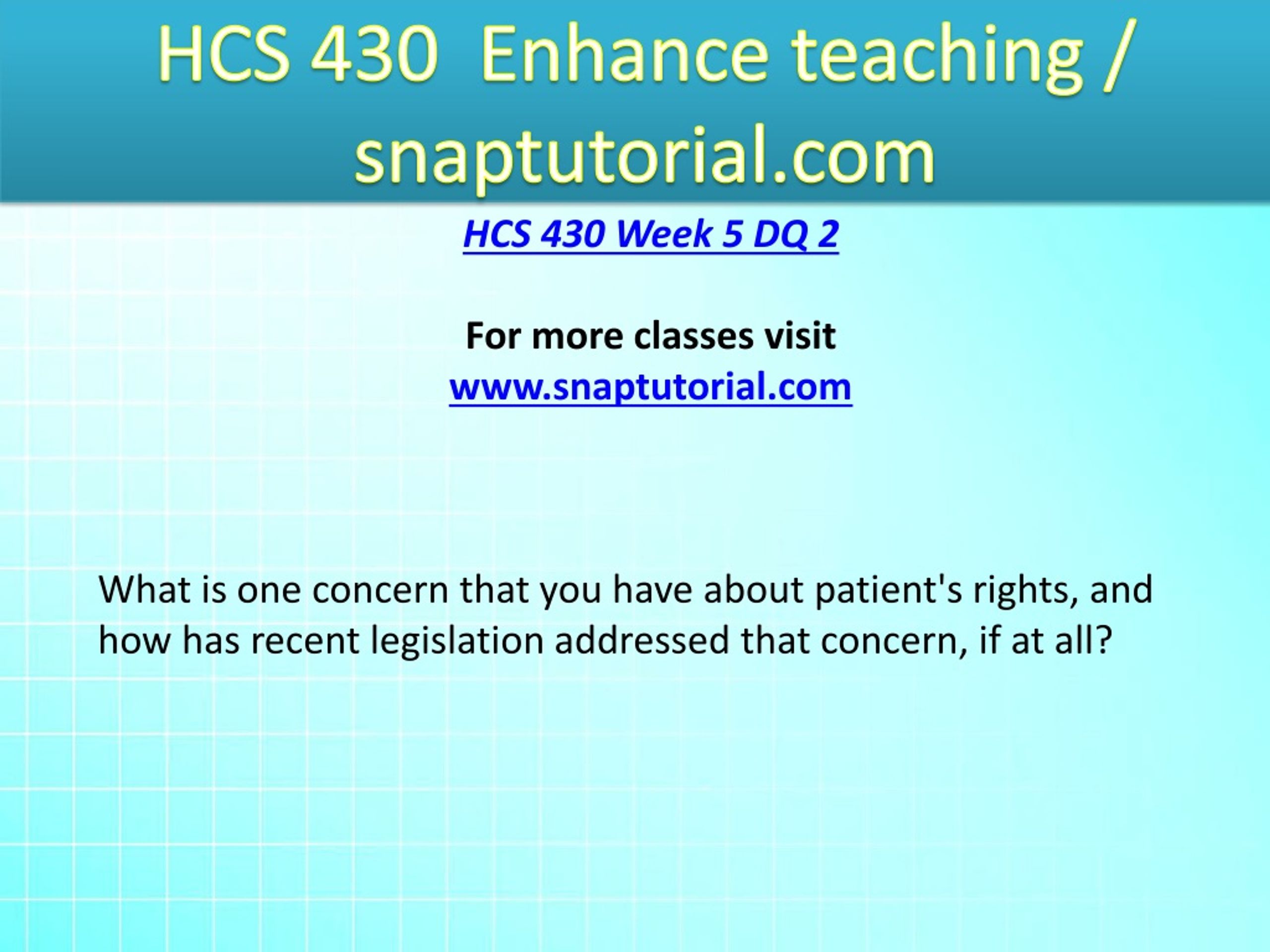 HCS 430 Enhance teaching / snaptutorial.com

HCS 430 Week 5 DQ 2

For more classes visit
www.snaptutorial.com

What is one concern that you have about patient's rights, and how has recent legislation addressed that concern, if at all?